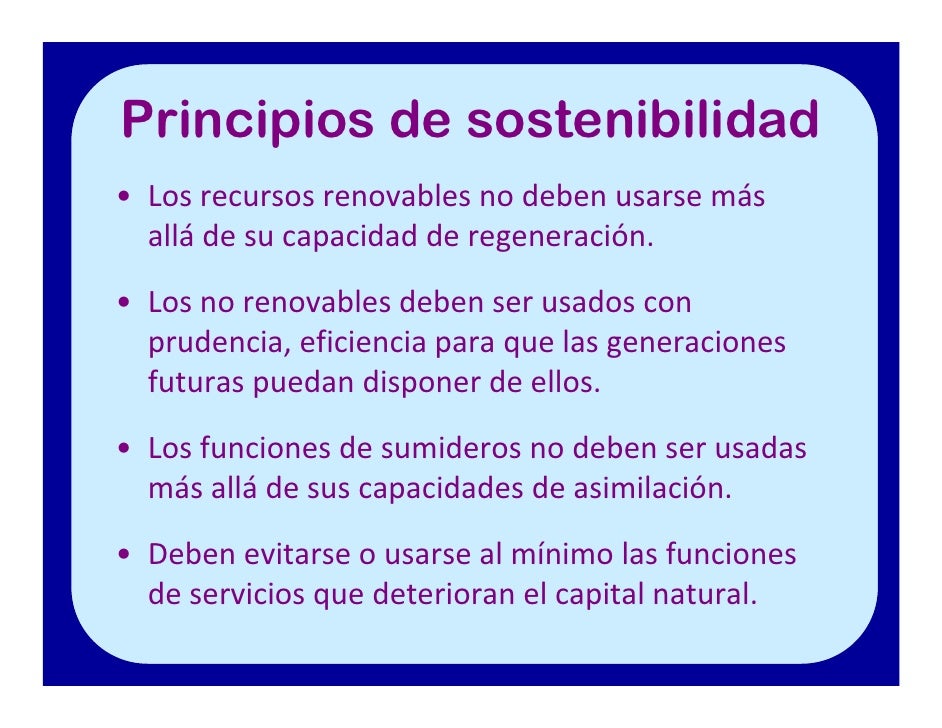 Principios de sostenibilidad

• Los recursos renovables no deben usarse más allá de su capacidad de regeneración.

• Los no renovables deben ser usados con prudencia, eficiencia para que las generaciones futuras puedan disponer de ellos.

• Los funciones de sumideros no deben ser usadas más allá de sus capacidades de asimilación.

• Deben evitarse o usarse al mínimo las funciones de servicios que deterioran el capital natural.